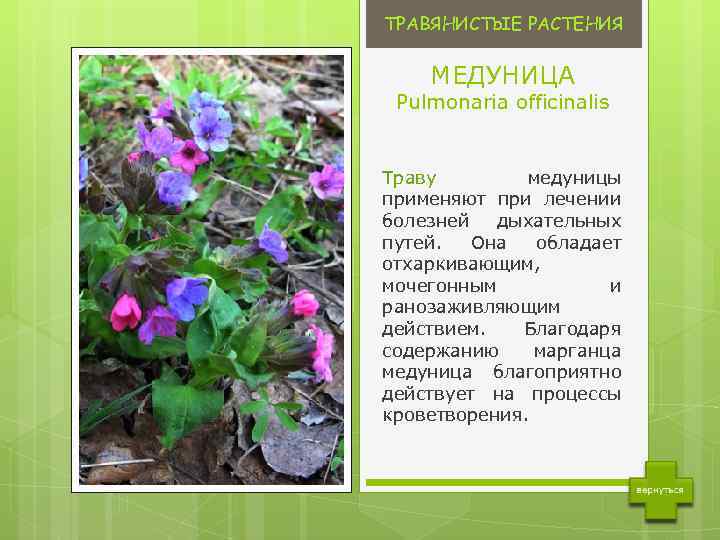 ТРАВЯНИСТЫЕ РАСТЕНИЯ

МЕДУНИЦА
Pulmonaria officinalis

Траву медуницы применяют при лечении болезней дыхательных путей. Она обладает отхаркивающим, мочегонным и ранозаживляющим действием. Благодаря содержанию марганца медуница благоприятно действует на процессы кроветворения.

вернуться